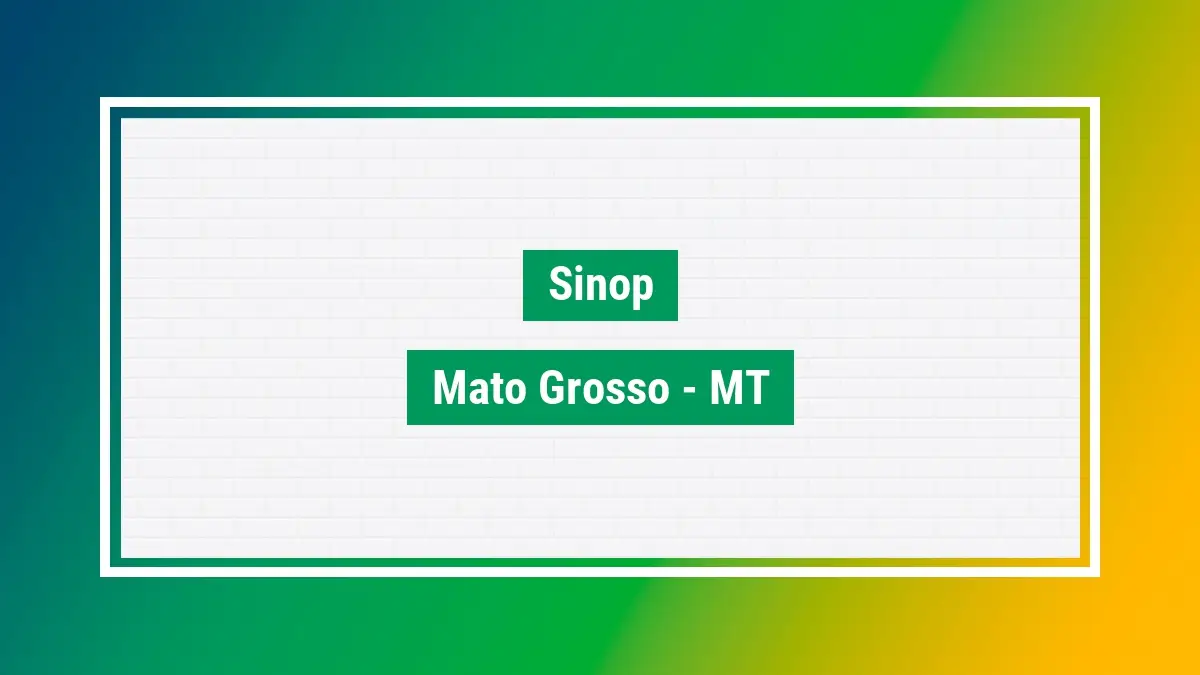 Sinop

Mato Grosso - MT